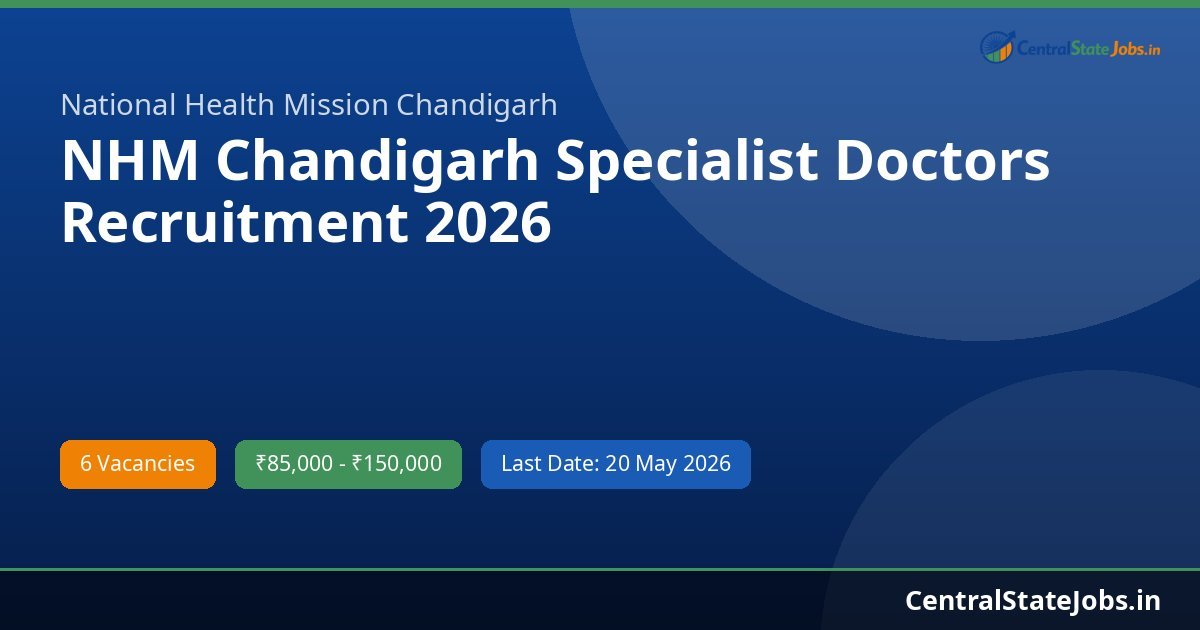 CentralStateJobs.in

National Health Mission Chandigarh

NHM Chandigarh Specialist Doctors Recruitment 2026

6 Vacancies

₹85,000 - ₹150,000

Last Date: 20 May 2026

CentralStateJobs.in